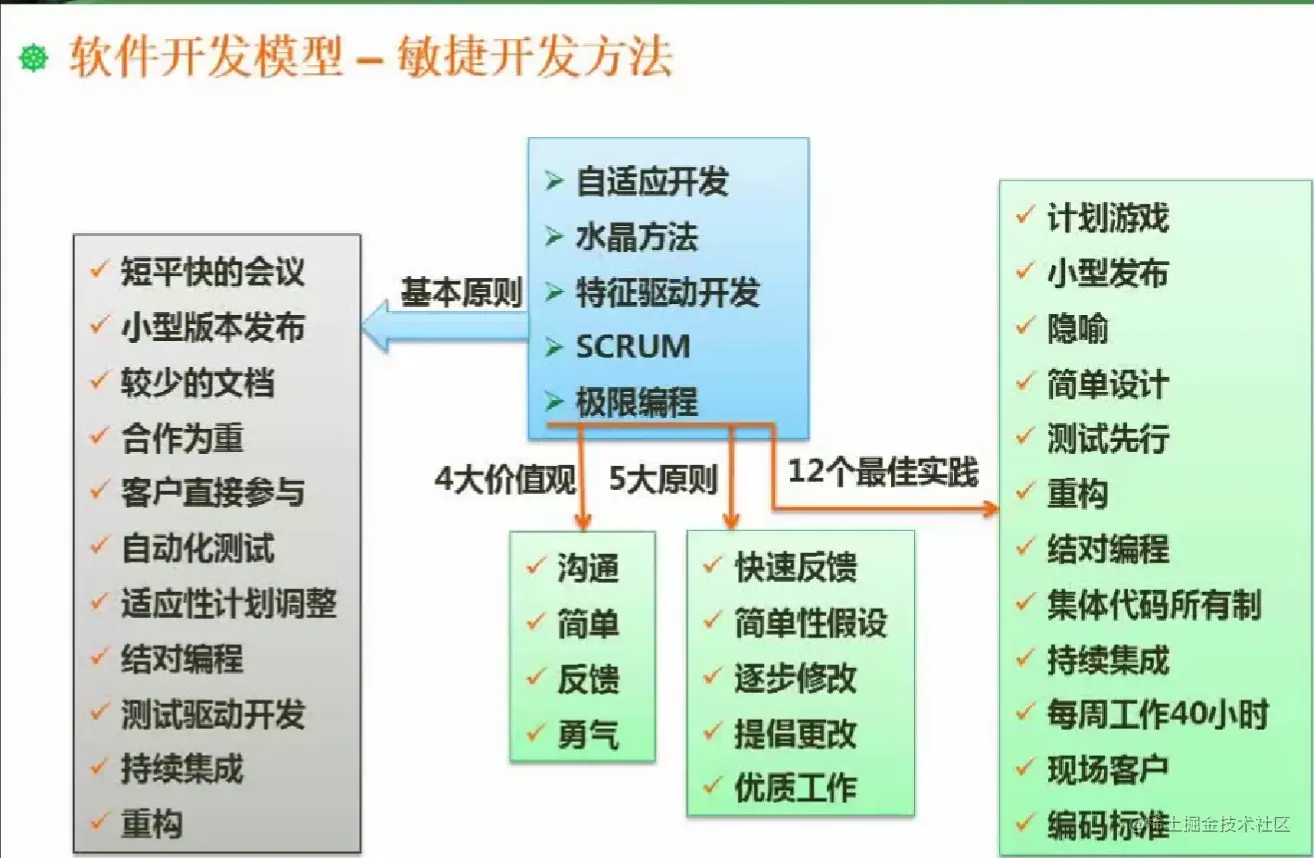 软件开发模型 – 敏捷开发方法

➢ 自适应开发
➢ 水晶方法
➢ 特征驱动开发
➢ SCRUM
➢ 极限编程

基本原则

✓ 短平快的会议
✓ 小型版本发布
✓ 较少的文档
✓ 合作为重
✓ 客户直接参与
✓ 自动化测试
✓ 适应性计划调整
✓ 结对编程
✓ 测试驱动开发
✓ 持续集成
✓ 重构

4大价值观

✓ 沟通
✓ 简单
✓ 反馈
✓ 勇气

5大原则

✓ 快速反馈
✓ 简单性假设
✓ 逐步修改
✓ 提倡更改
✓ 优质工作

12个最佳实践

✓ 计划游戏
✓ 小型发布
✓ 隐喻
✓ 简单设计
✓ 测试先行
✓ 重构
✓ 结对编程
✓ 集体代码所有制
✓ 持续集成
✓ 每周工作40小时
✓ 现场客户
✓ 编码标准

@稀土掘金技术社区